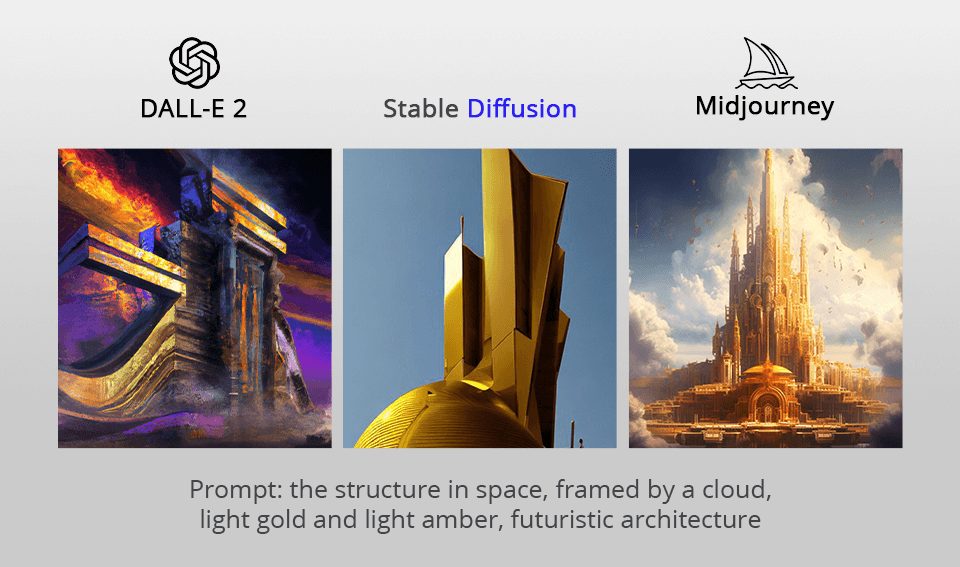 DALL-E 2

Stable Diffusion

Midjourney

Prompt: the structure in space, framed by a cloud, light gold and light amber, futuristic architecture